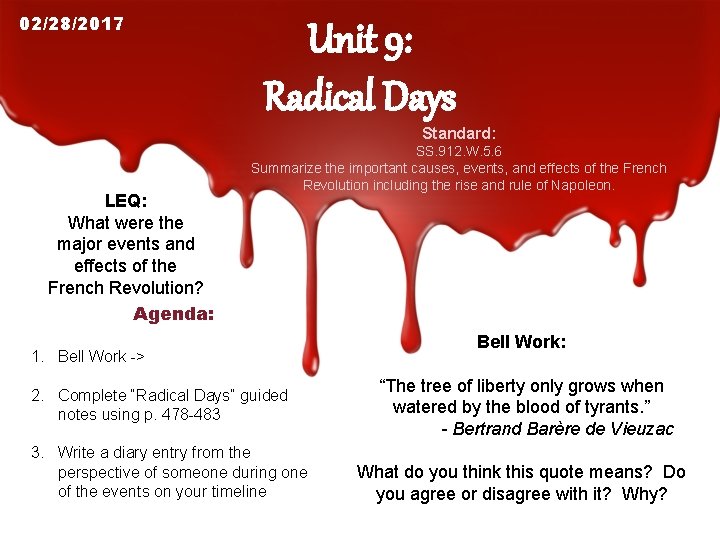 02/28/2017

Unit 9:
Radical Days

Standard:
SS.912.W.5.6
Summarize the important causes, events, and effects of the French Revolution including the rise and rule of Napoleon.

LEQ:
What were the major events and effects of the French Revolution?

Agenda:

1. Bell Work ->

2. Complete "Radical Days" guided notes using p. 478-483

3. Write a diary entry from the perspective of someone during one of the events on your timeline

Bell Work:

"The tree of liberty only grows when watered by the blood of tyrants."
- Bertrand Barère de Vieuzac

What do you think this quote means? Do you agree or disagree with it? Why?